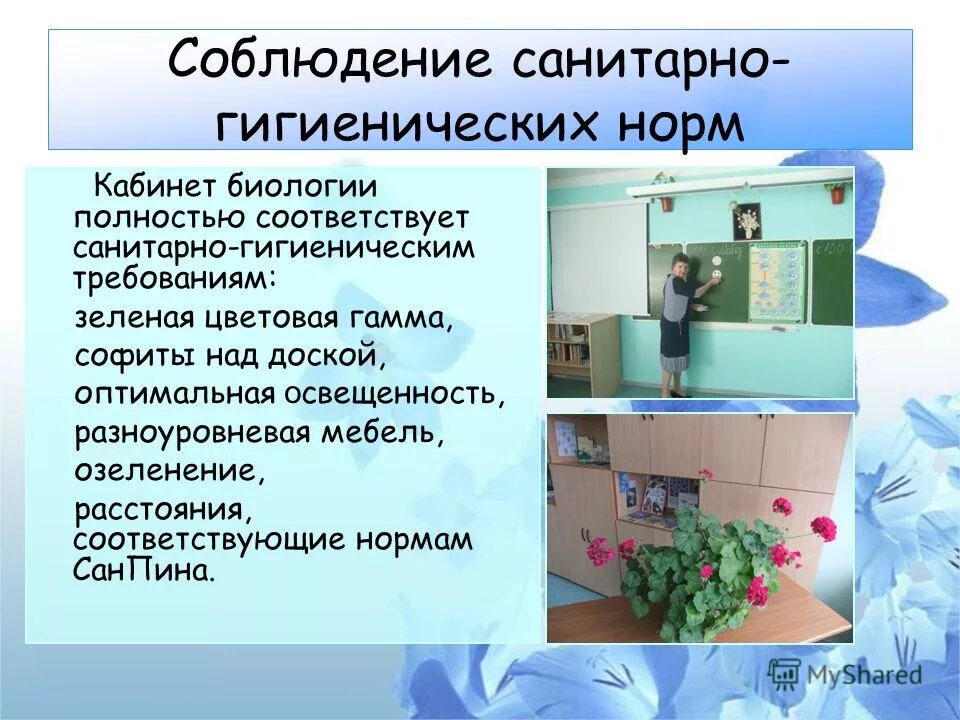 Соблюдение санитарно-гигиенических норм

Кабинет биологии полностью соответствует санитарно-гигиеническим требованиям:

зеленая цветовая гамма,

софиты над доской,

оптимальная освещенность,

разноуровневая мебель,

озеленение,

расстояния, соответствующие нормам СанПина.

MyShared